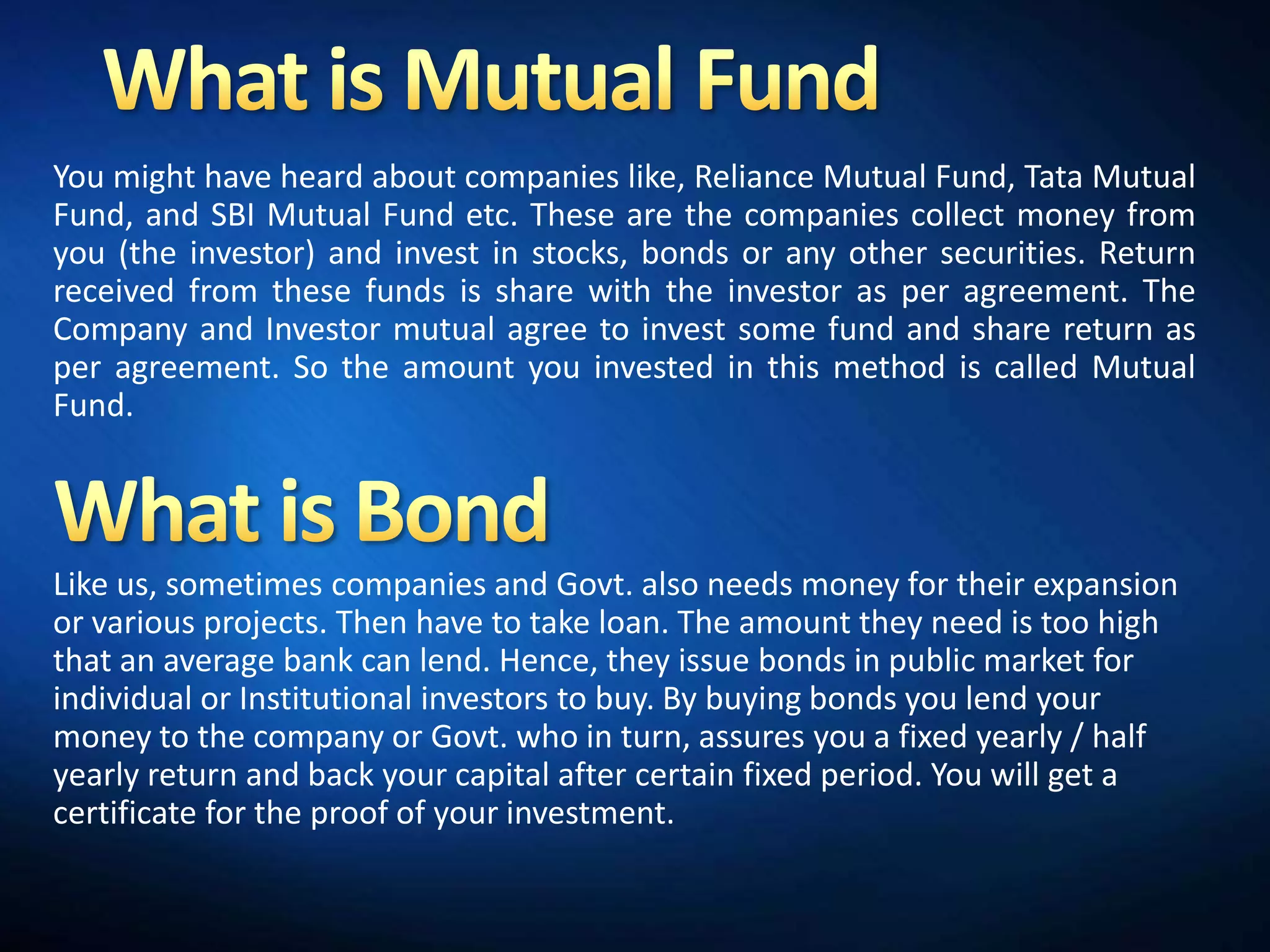 What is Mutual Fund

You might have heard about companies like, Reliance Mutual Fund, Tata Mutual Fund, and SBI Mutual Fund etc. These are the companies collect money from you (the investor) and invest in stocks, bonds or any other securities. Return received from these funds is share with the investor as per agreement. The Company and Investor mutual agree to invest some fund and share return as per agreement. So the amount you invested in this method is called Mutual Fund.

What is Bond

Like us, sometimes companies and Govt. also needs money for their expansion or various projects. Then have to take loan. The amount they need is too high that an average bank can lend. Hence, they issue bonds in public market for individual or Institutional investors to buy. By buying bonds you lend your money to the company or Govt. who in turn, assures you a fixed yearly / half yearly return and back your capital after certain fixed period. You will get a certificate for the proof of your investment.